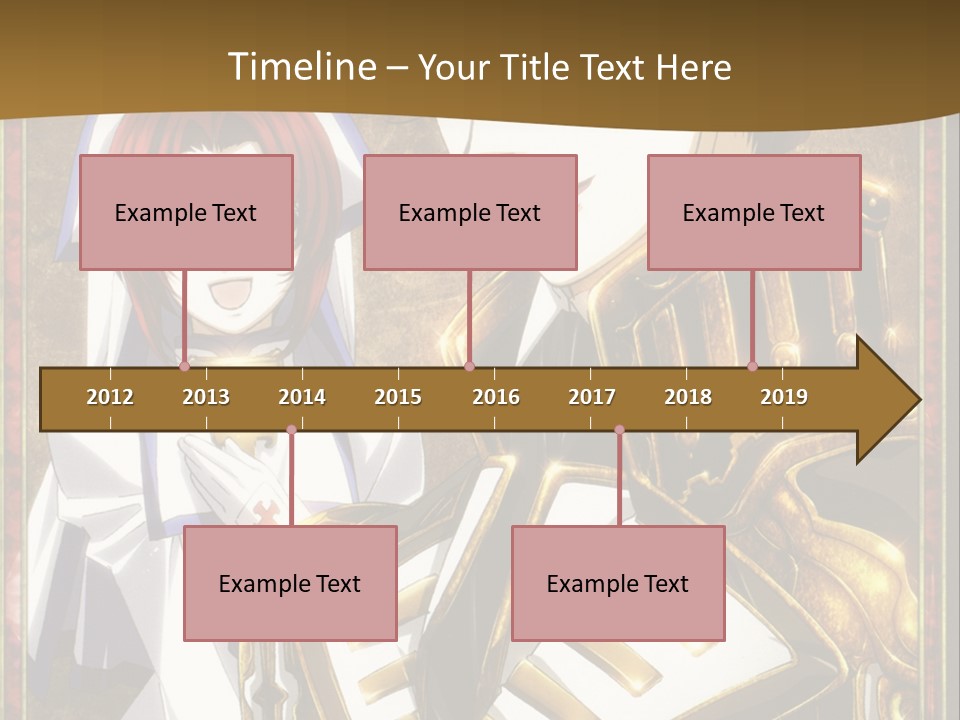 Timeline – Your Title Text Here

Example Text

Example Text

Example Text

2012 2013 2014 2015 2016 2017 2018 2019

Example Text

Example Text